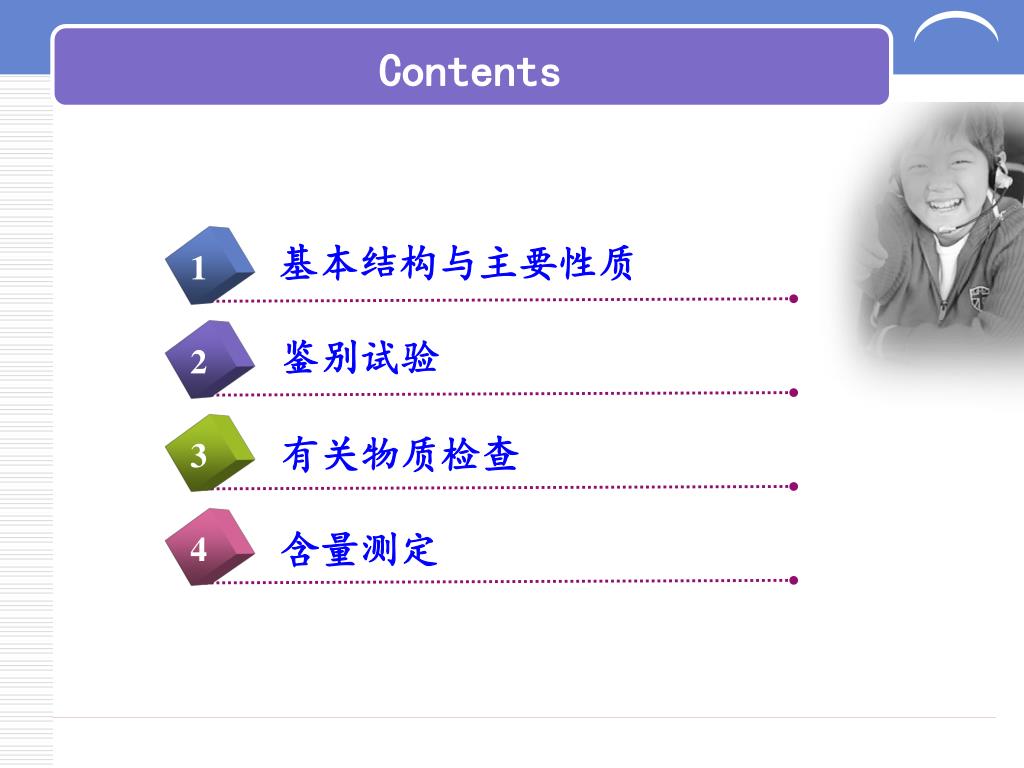 Contents

1 基本结构与主要性质

2 鉴别试验

3 有关物质检查

4 含量测定